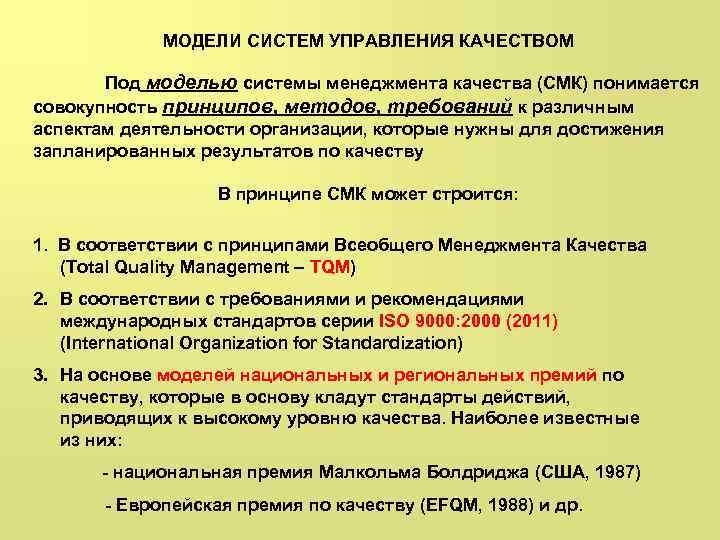 МОДЕЛИ СИСТЕМ УПРАВЛЕНИЯ КАЧЕСТВОМ

Под моделью системы менеджмента качества (СМК) понимается совокупность принципов, методов, требований к различным аспектам деятельности организации, которые нужны для достижения запланированных результатов по качеству

В принципе СМК может строится:

1. В соответствии с принципами Всеобщего Менеджмента Качества (Total Quality Management – TQM)

2. В соответствии с требованиями и рекомендациями международных стандартов серии ISO 9000:2000 (2011) (International Organization for Standardization)

3. На основе моделей национальных и региональных премий по качеству, которые в основу кладут стандарты действий, приводящих к высокому уровню качества. Наиболее известные из них:

- национальная премия Малкольма Болдриджа (США, 1987)

- Европейская премия по качеству (EFQM, 1988) и др.